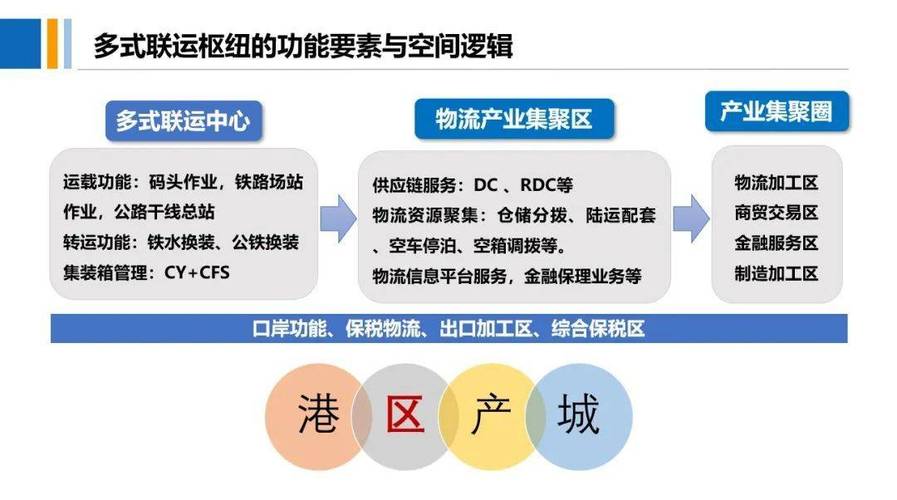 多式联运枢纽的功能要素与空间逻辑

多式联运中心

运载功能：码头作业，铁路场站作业，公路干线总站
转运功能：铁水换装、公铁换装
集装箱管理：CY+CFS

物流产业集聚区

供应链服务：DC 、RDC等
物流资源聚集：仓储分拨、陆运配套、空车停泊、空箱调拨等。
物流信息平台服务，金融保理业务等

产业集聚圈

物流加工区
商贸交易区
金融服务区
制造加工区

口岸功能、保税物流、出口加工区、综合保税区

港 区 产 城